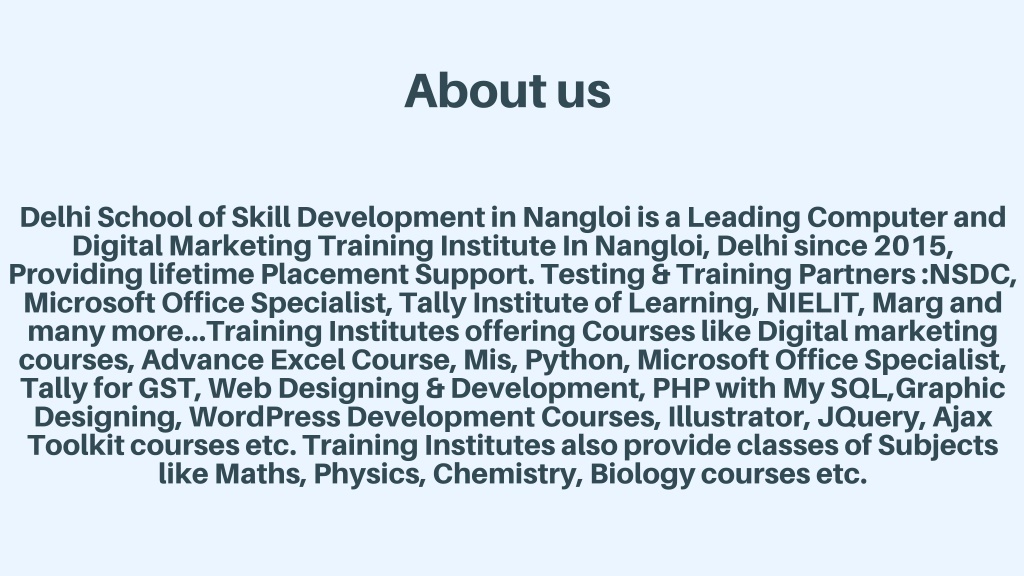 About us

Delhi School of Skill Development in Nangloi is a Leading Computer and Digital Marketing Training Institute In Nangloi, Delhi since 2015, Providing lifetime Placement Support. Testing & Training Partners :NSDC, Microsoft Office Specialist, Tally Institute of Learning, NIELIT, Marg and many more…Training Institutes offering Courses like Digital marketing courses, Advance Excel Course, Mis, Python, Microsoft Office Specialist, Tally for GST, Web Designing & Development, PHP with My SQL,Graphic Designing, WordPress Development Courses, Illustrator, JQuery, Ajax Toolkit courses etc. Training Institutes also provide classes of Subjects like Maths, Physics, Chemistry, Biology courses etc.